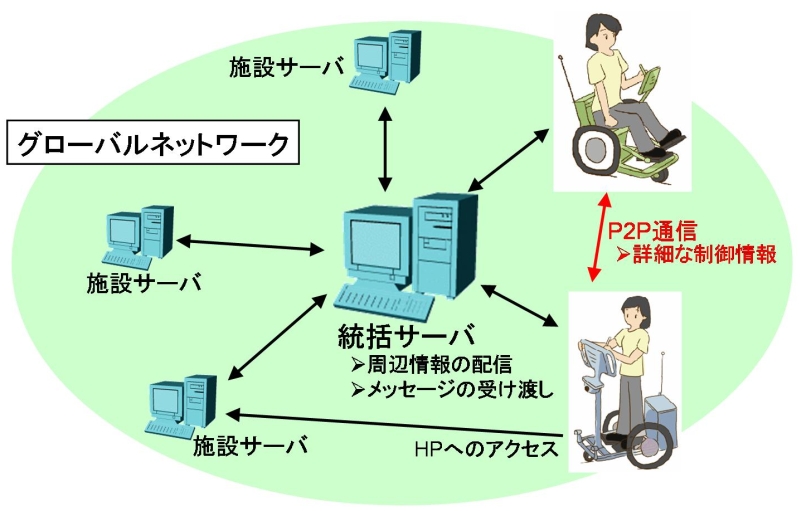 施設サーバ

グローバルネットワーク

施設サーバ

P2P通信
➢詳細な制御情報

統括サーバ
➢周辺情報の配信
➢メッセージの受け渡し

施設サーバ

HPへのアクセス